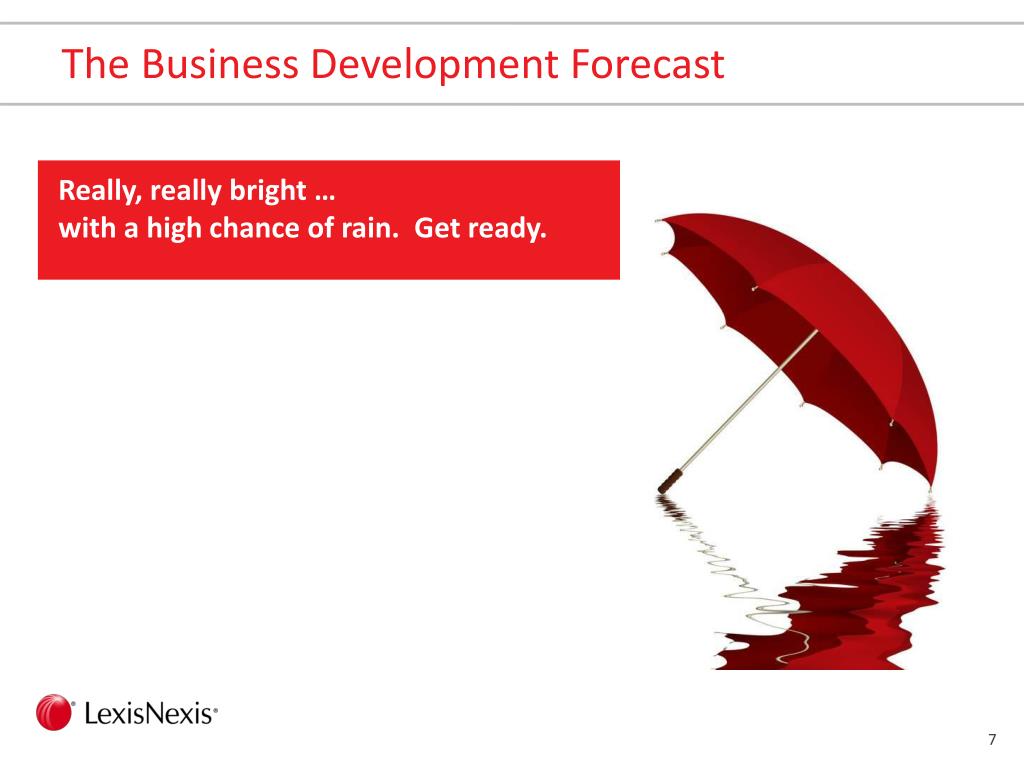 The Business Development Forecast

Really, really bright …
with a high chance of rain.  Get ready.

LexisNexis®

7